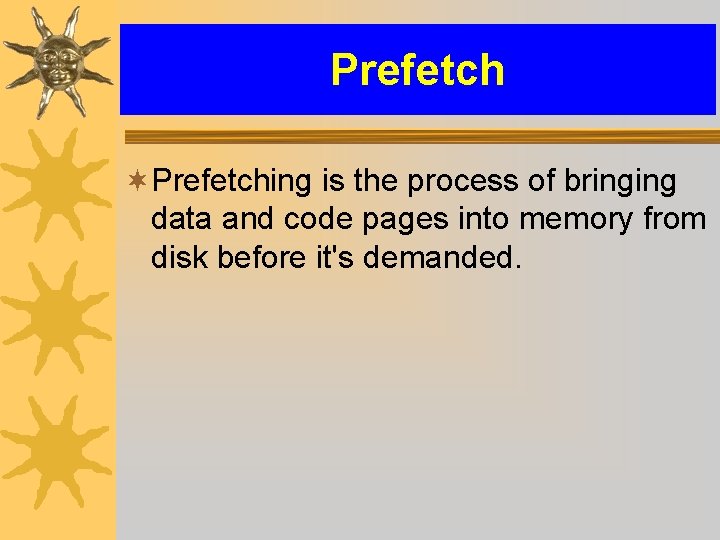 Prefetch

Prefetching is the process of bringing data and code pages into memory from disk before it's demanded.